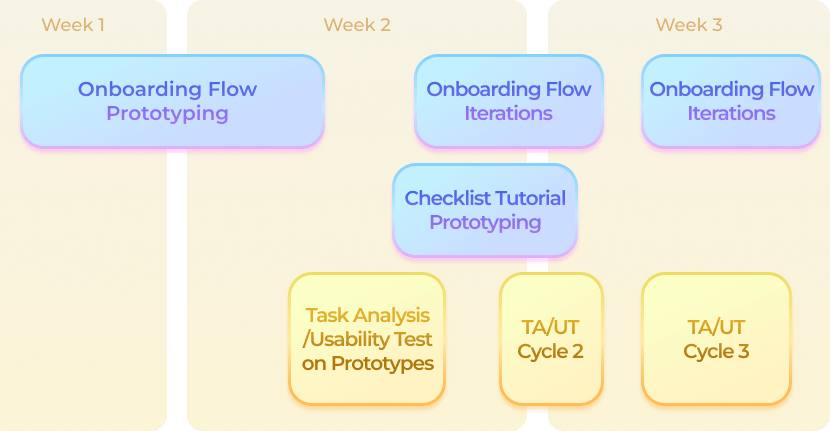 Week 1

Week 2

Week 3

Onboarding Flow
Prototyping

Onboarding Flow
Iterations

Onboarding Flow
Iterations

Checklist Tutorial
Prototyping

Task Analysis
/Usability Test
on Prototypes

TA/UT
Cycle 2

TA/UT
Cycle 3